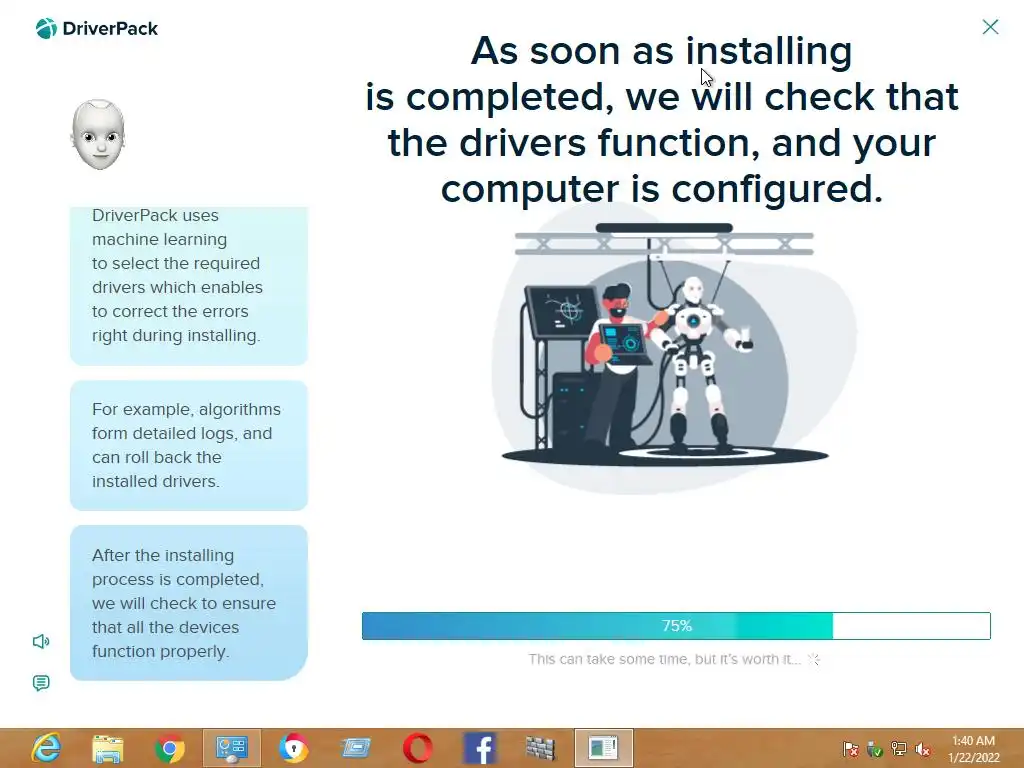 DriverPack

As soon as installing is completed, we will check that the drivers function, and your computer is configured.

DriverPack uses machine learning to select the required drivers which enables to correct the errors right during installing.

For example, algorithms form detailed logs, and can roll back the installed drivers.

After the installing process is completed, we will check to ensure that all the devices function properly.

75%

This can take some time, but it's worth it...

1:40 AM
1/22/2022